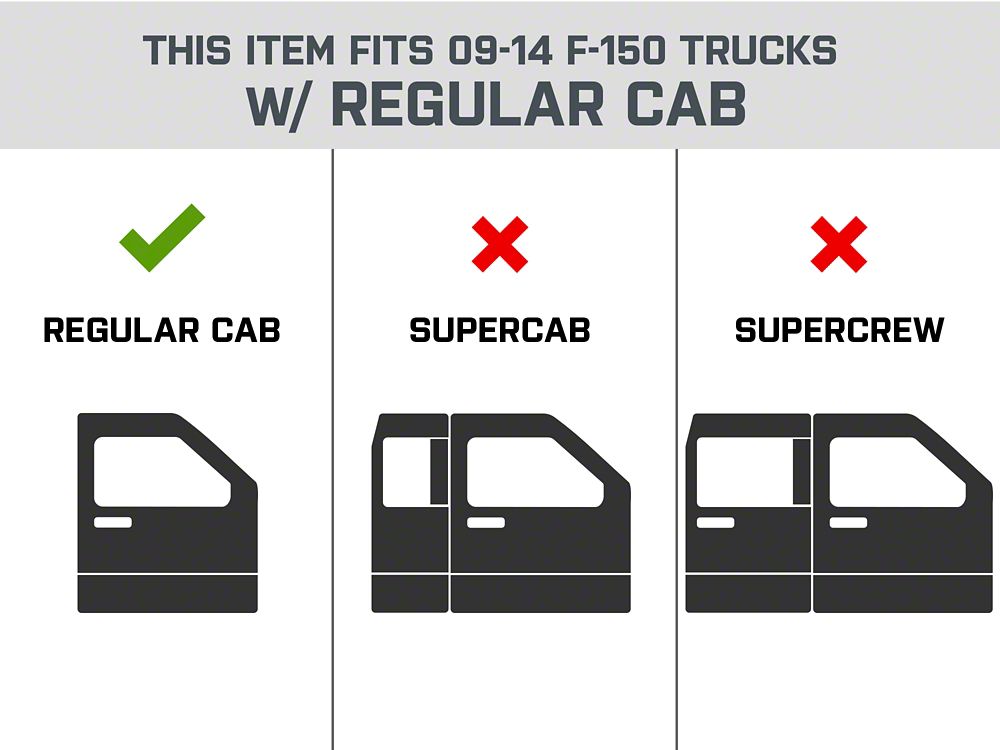 THIS ITEM FITS 09-14 F-150 TRUCKS
W/ REGULAR CAB

REGULAR CAB

SUPERCAB

SUPERCREW